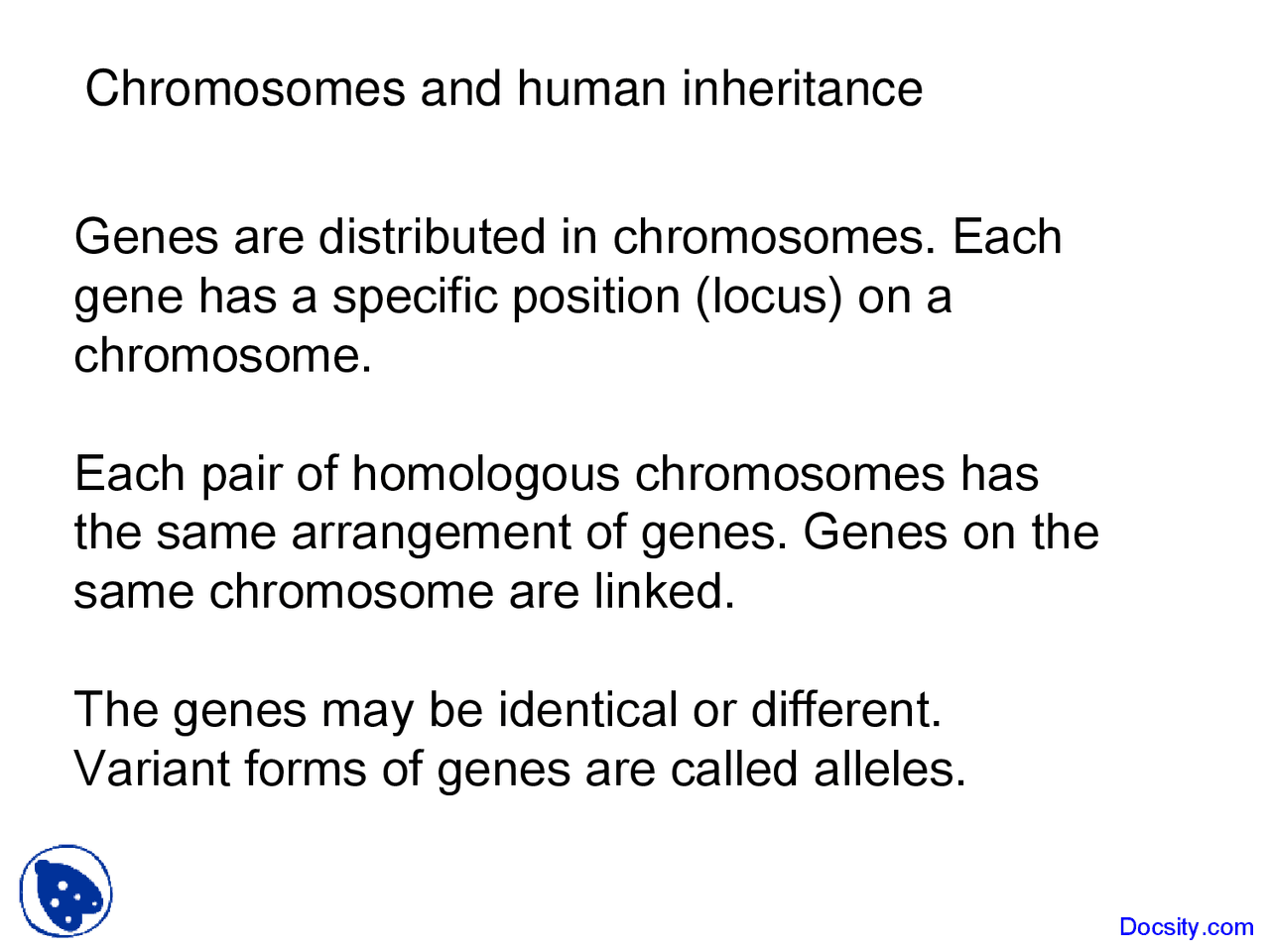 Chromosomes and human inheritance

Genes are distributed in chromosomes. Each gene has a specific position (locus) on a chromosome.

Each pair of homologous chromosomes has the same arrangement of genes. Genes on the same chromosome are linked.

The genes may be identical or different. Variant forms of genes are called alleles.

Docsity.com